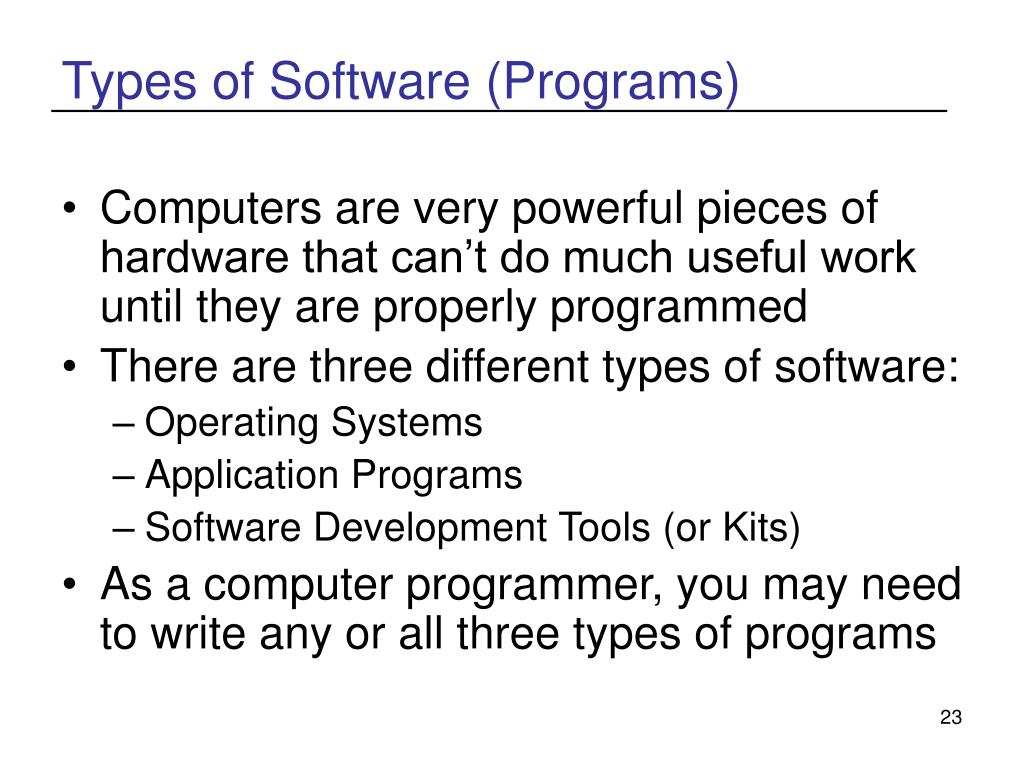 Types of Software (Programs)

• Computers are very powerful pieces of hardware that can’t do much useful work until they are properly programmed
• There are three different types of software:
– Operating Systems
– Application Programs
– Software Development Tools (or Kits)
• As a computer programmer, you may need to write any or all three types of programs

23